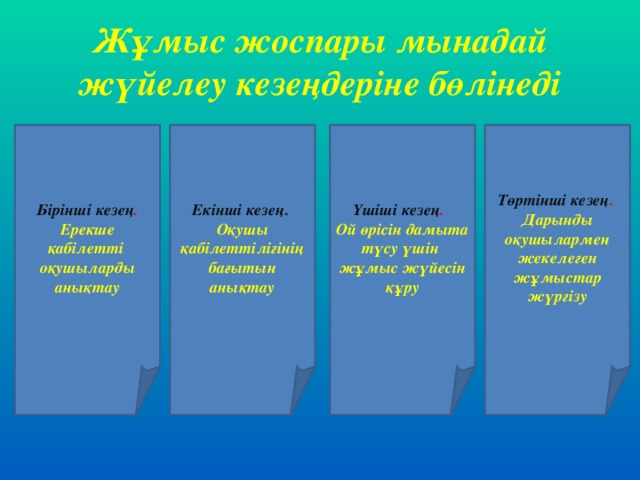 Жұмыс жоспары мынадай жүйелеу кезеңдеріне бөлінеді

Бірінші кезең. Ерекше қабілетті оқушыларды анықтау

Екінші кезең. Оқушы қабілеттілігінің бағытын анықтау

Үшіші кезең. Ой өрісін дамыта түсу үшін жұмыс жүйесін құру

Төртінші кезең. Дарынды оқушылармен жекелеген жұмыстар жүргізу